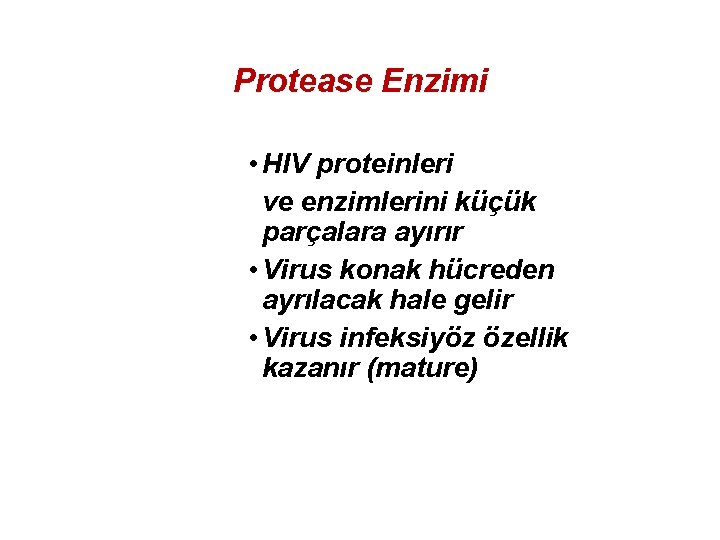 Protease Enzimi

• HIV proteinleri ve enzimlerini küçük parçalara ayırır

• Virus konak hücreden ayrılacak hale gelir

• Virus infeksiyöz özellik kazanır (mature)